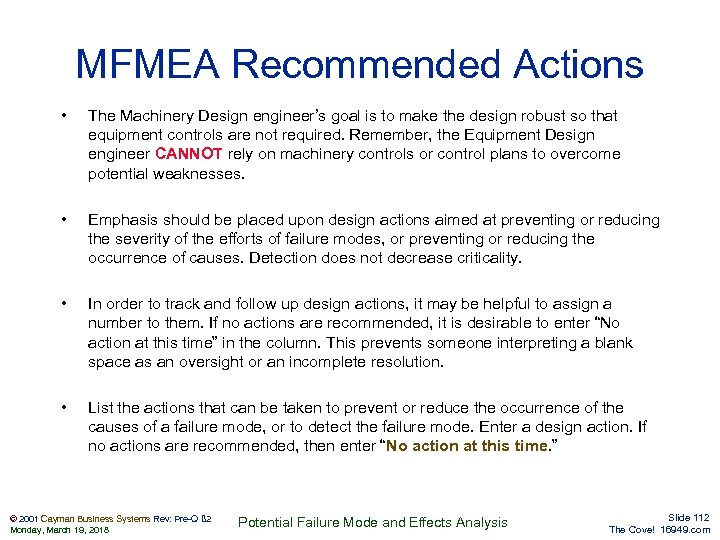 MFMEA Recommended Actions

• The Machinery Design engineer's goal is to make the design robust so that equipment controls are not required. Remember, the Equipment Design engineer CANNOT rely on machinery controls or control plans to overcome potential weaknesses.

• Emphasis should be placed upon design actions aimed at preventing or reducing the severity of the efforts of failure modes, or preventing or reducing the occurrence of causes. Detection does not decrease criticality.

• In order to track and follow up design actions, it may be helpful to assign a number to them. If no actions are recommended, it is desirable to enter "No action at this time" in the column. This prevents someone interpreting a blank space as an oversight or an incomplete resolution.

• List the actions that can be taken to prevent or reduce the occurrence of the causes of a failure mode, or to detect the failure mode. Enter a design action. If no actions are recommended, then enter "No action at this time."

© 2001 Cayman Business Systems Rev: Pre-Q B2
Monday, March 19, 2018

Potential Failure Mode and Effects Analysis

Slide 112
The Cove! 16949.com